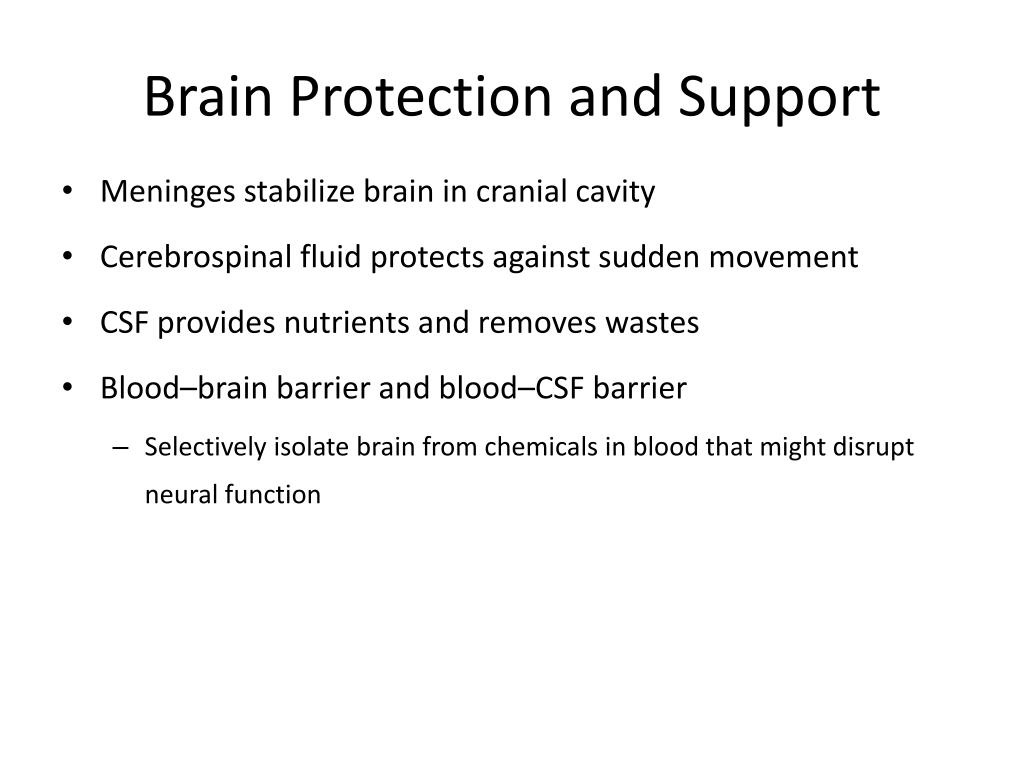 Brain Protection and Support

• Meninges stabilize brain in cranial cavity
• Cerebrospinal fluid protects against sudden movement
• CSF provides nutrients and removes wastes
• Blood–brain barrier and blood–CSF barrier
– Selectively isolate brain from chemicals in blood that might disrupt neural function